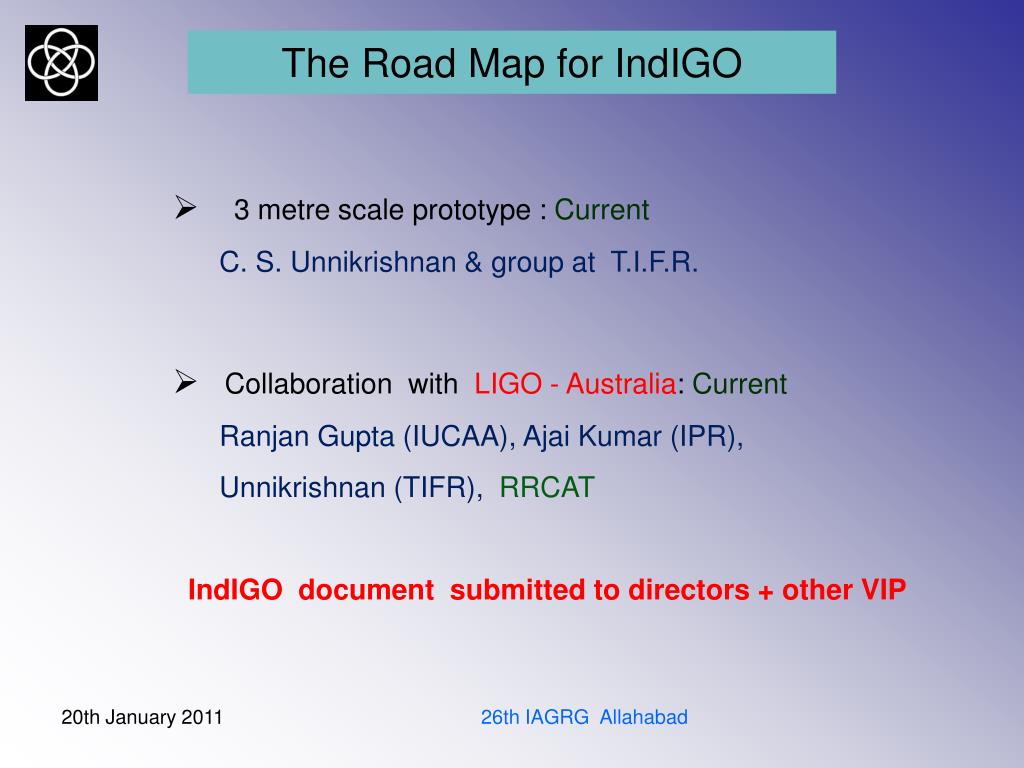 The Road Map for IndIGO

➢ 3 metre scale prototype : Current
C. S. Unnikrishnan & group at T.I.F.R.

➢ Collaboration with LIGO - Australia: Current
Ranjan Gupta (IUCAA), Ajai Kumar (IPR),
Unnikrishnan (TIFR), RRCAT

IndIGO document submitted to directors + other VIP

20th January 2011

26th IAGRG Allahabad